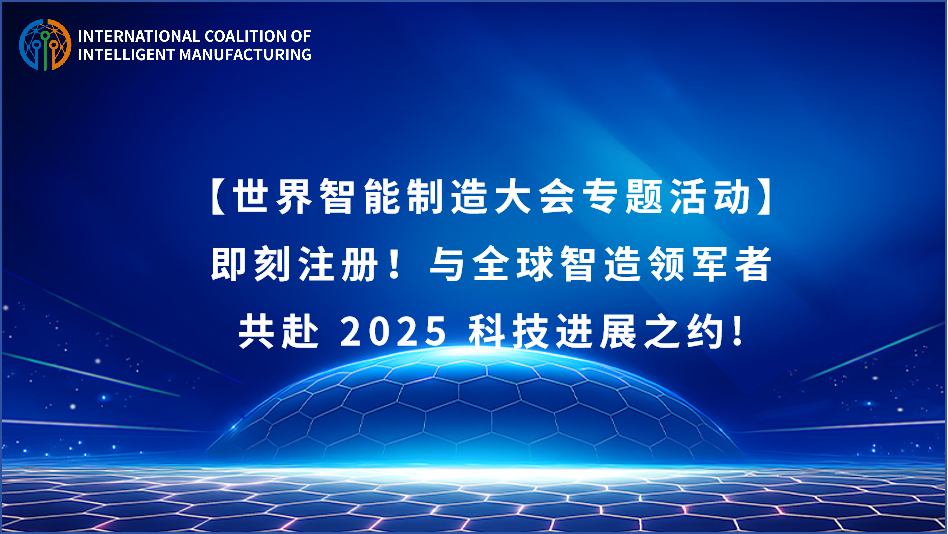 INTERNATIONAL COALITION OF INTELLIGENT MANUFACTURING

【世界智能制造大会专题活动】
即刻注册！与全球智造领军者
共赴 2025 科技进展之约！